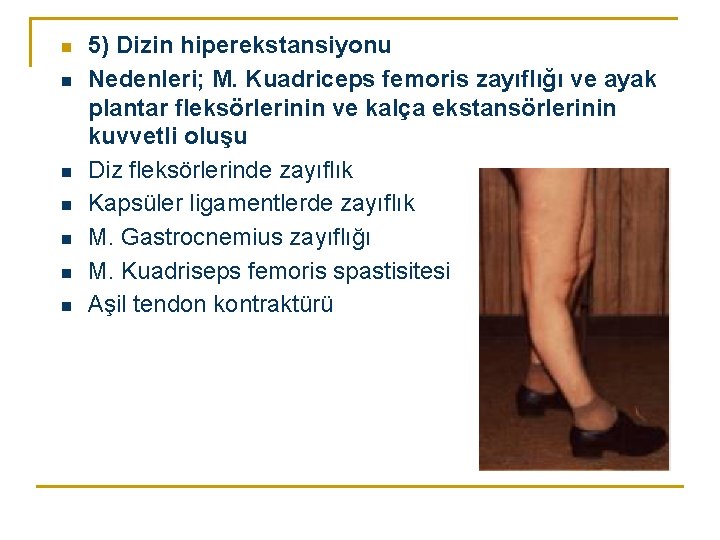 • 5) Dizin hiperekstansiyonu
• Nedenleri; M. Kuadriceps femoris zayıflığı ve ayak plantar fleksörlerinin ve kalça ekstansörlerinin kuvvetli oluşu
• Diz fleksörlerinde zayıflık
• Kapsüler ligamentlerde zayıflık
• M. Gastrocnemius zayıflığı
• M. Kuadriseps femoris spastisitesi
• Aşil tendon kontraktürü